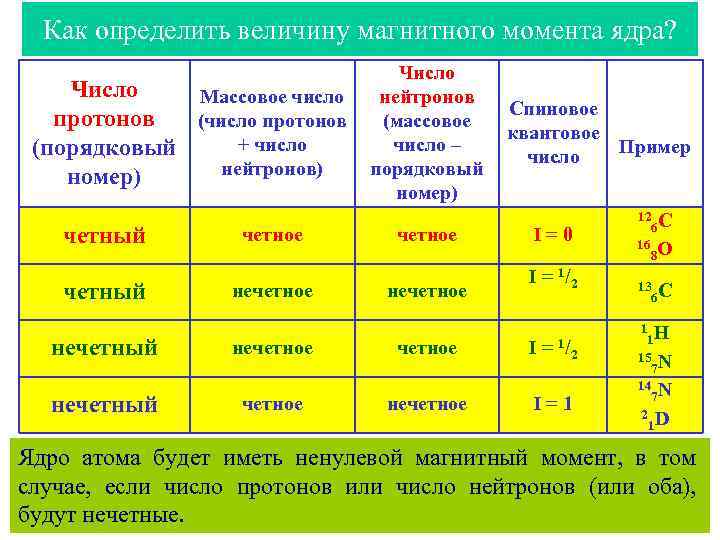 Как определить величину магнитного момента ядра?

| Число протонов (порядковый номер) | Массовое число (число протонов + число нейтронов) | Число нейтронов (массовое число – порядковый номер) | Спиновое квантовое число | Пример |
|---|---|---|---|---|
| четный | четное | четное | I = 0 | $^{12}_{6}C$ $^{16}_{8}O$ |
| четный | нечетное | нечетное | I = $^1/_2$ | $^{13}_{6}C$ |
| нечетный | нечетное | четное | I = $^1/_2$ | $^{1}_{1}H$ $^{15}_{7}N$ |
| нечетный | четное | нечетное | I = 1 | $^{14}_{7}N$ $^{2}_{1}D$ |

Ядро атома будет иметь ненулевой магнитный момент, в том случае, если число протонов или число нейтронов (или оба), будут нечетные.